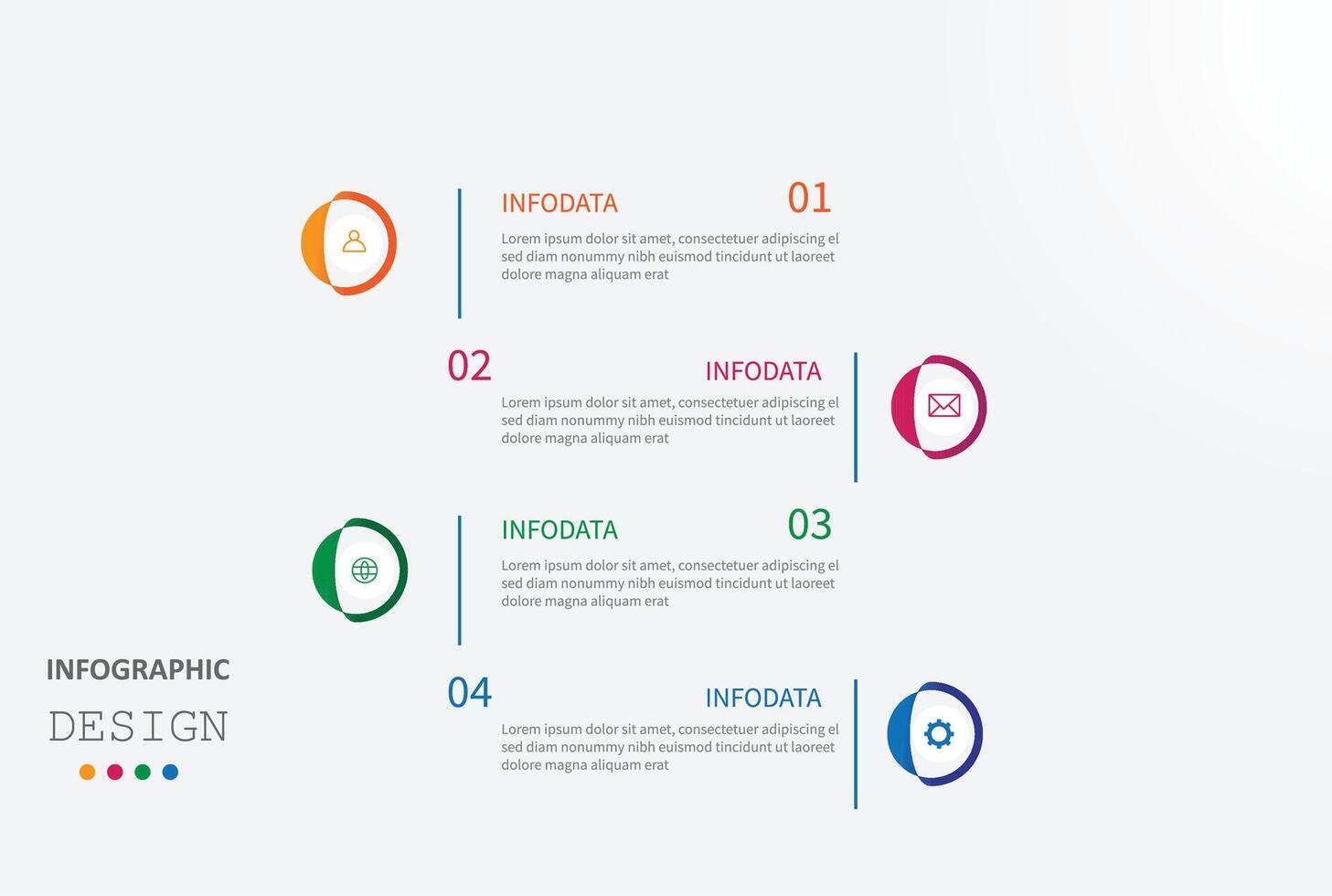 INFODATA 01

Lorem ipsum dolor sit amet, consectetuer adipiscing el sed diam nonummy nibh euismod tincidunt ut laoreet dolore magna aliquam erat

02 INFODATA

Lorem ipsum dolor sit amet, consectetuer adipiscing el sed diam nonummy nibh euismod tincidunt ut laoreet dolore magna aliquam erat

INFODATA 03

Lorem ipsum dolor sit amet, consectetuer adipiscing el sed diam nonummy nibh euismod tincidunt ut laoreet dolore magna aliquam erat

04 INFODATA

Lorem ipsum dolor sit amet, consectetuer adipiscing el sed diam nonummy nibh euismod tincidunt ut laoreet dolore magna aliquam erat

INFOGRAPHIC

DESIGN